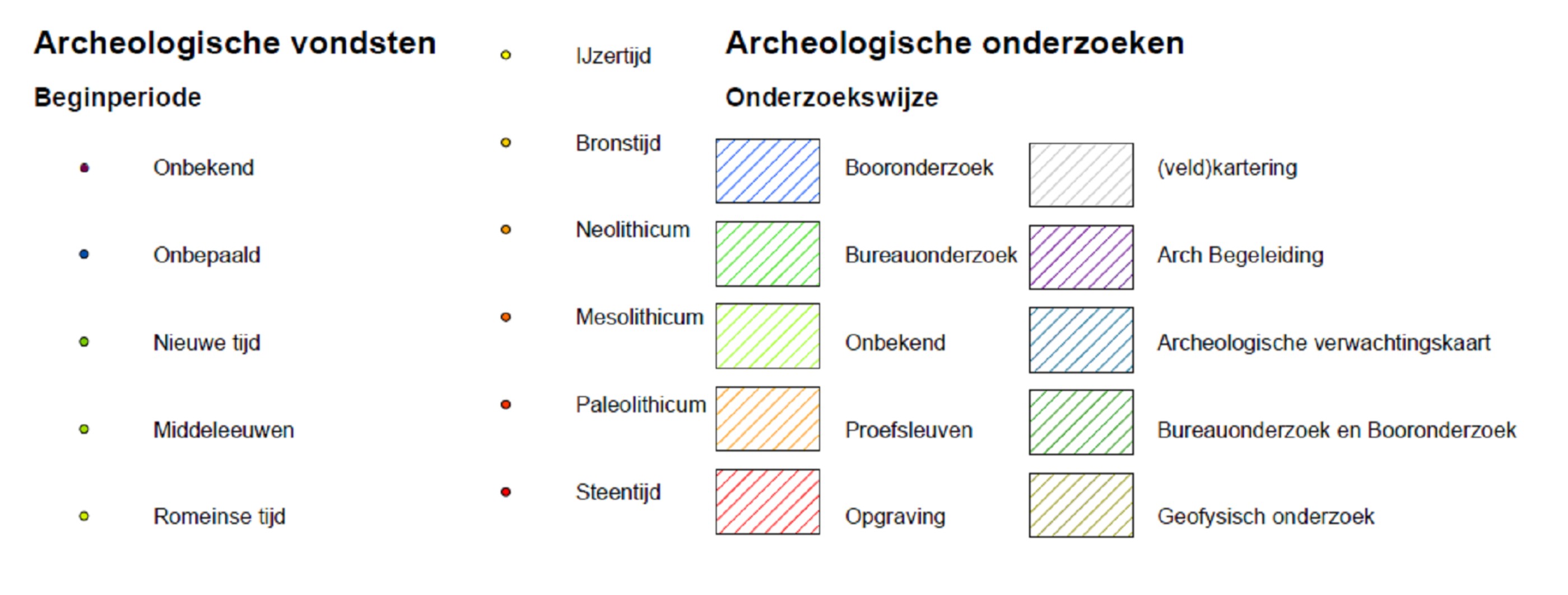 Archeologische vondsten

Beginperiode

Onbekend

Onbepaald

Nieuwe tijd

Middeleeuwen

Romeinse tijd

IJzertijd

Bronstijd

Neolithicum

Mesolithicum

Paleolithicum

Steentijd

Archeologische onderzoeken

Onderzoekswijze

Booronderzoek

Bureauonderzoek

Onbekend

Proefsleuven

Opgraving

(veld)kartering

Arch Begeleiding

Archeologische verwachtingskaart

Bureauonderzoek en Booronderzoek

Geofysisch onderzoek